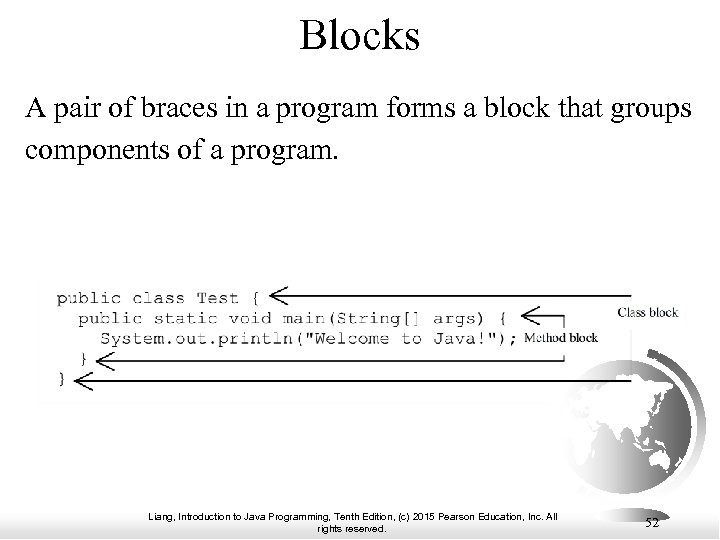 Blocks

A pair of braces in a program forms a block that groups components of a program.

public class Test {
  public static void main(String[] args) {
    System.out.println("Welcome to Java!");
  }
}

Class block

Method block

Liang, Introduction to Java Programming, Tenth Edition, (c) 2015 Pearson Education, Inc. All rights reserved.

52